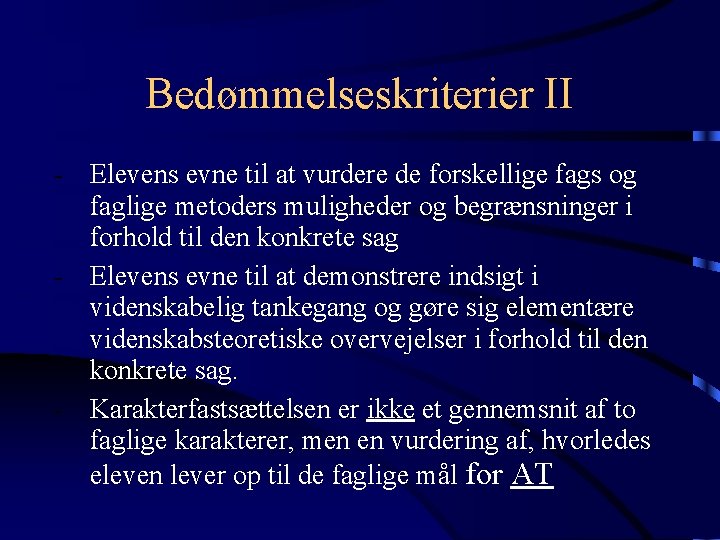 Bedømmelseskriterier II

- Elevens evne til at vurdere de forskellige fags og faglige metoders muligheder og begrænsninger i forhold til den konkrete sag

- Elevens evne til at demonstrere indsigt i videnskabelig tankegang og gøre sig elementære videnskabsteoretiske overvejelser i forhold til den konkrete sag.

- Karakterfastsættelsen er ikke et gennemsnit af to faglige karakterer, men en vurdering af, hvorledes eleven lever op til de faglige mål for AT